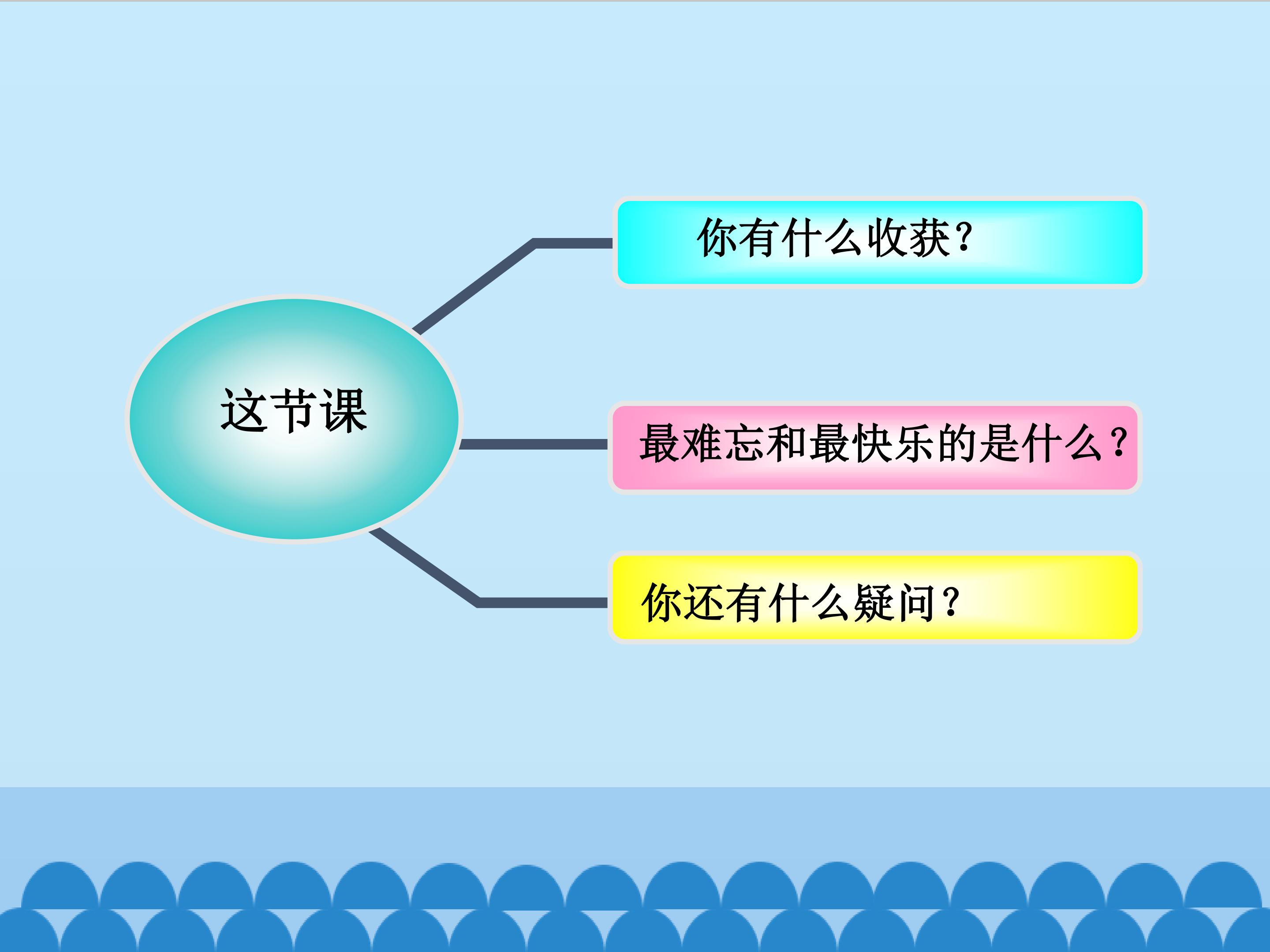 这节课

你有什么收获?

最难忘和最快乐的是什么?

你还有什么疑问?